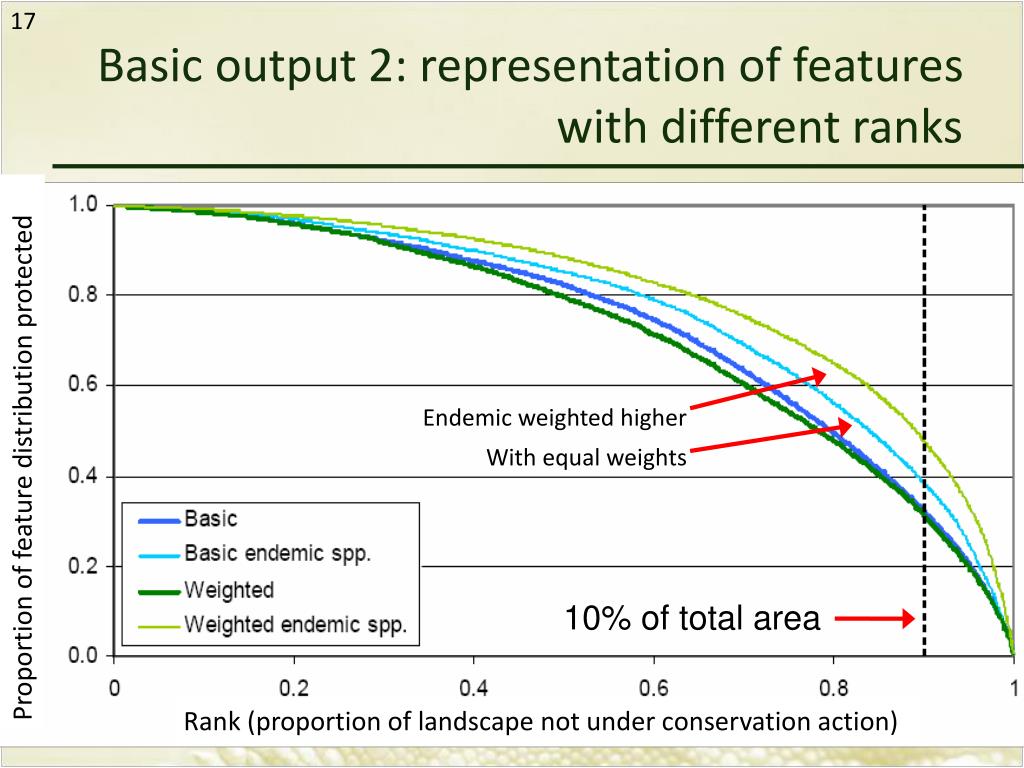 17

Basic output 2: representation of features with different ranks

Proportion of feature distribution protected

1.0
0.8
0.6
0.4
0.2
0.0

Endemic weighted higher
With equal weights

Basic
Basic endemic spp.
Weighted
Weighted endemic spp.

10% of total area

0
0.2
0.4
0.6
0.8
1

Rank (proportion of landscape not under conservation action)